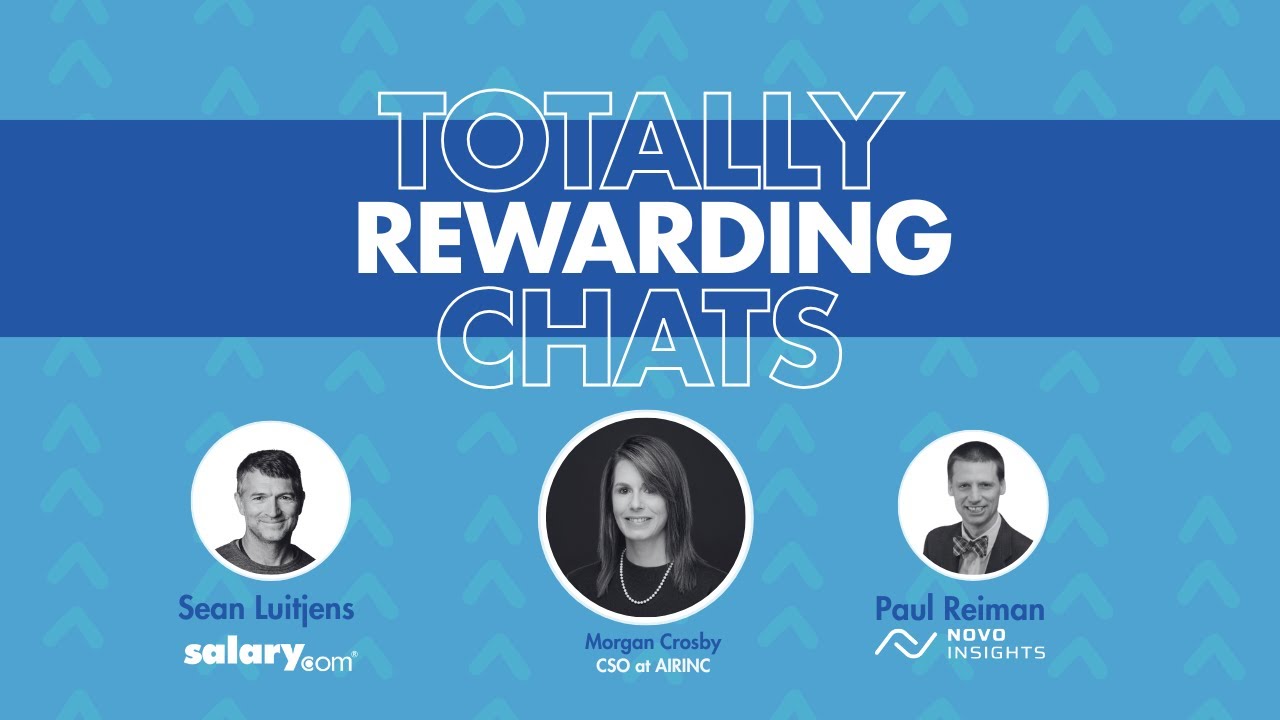 TOTALLY
REWARDING
CHATS

Sean Luitjens
salary.com®

Morgan Crosby
CSO at AIRINC

Paul Reiman
NOVO INSIGHTS